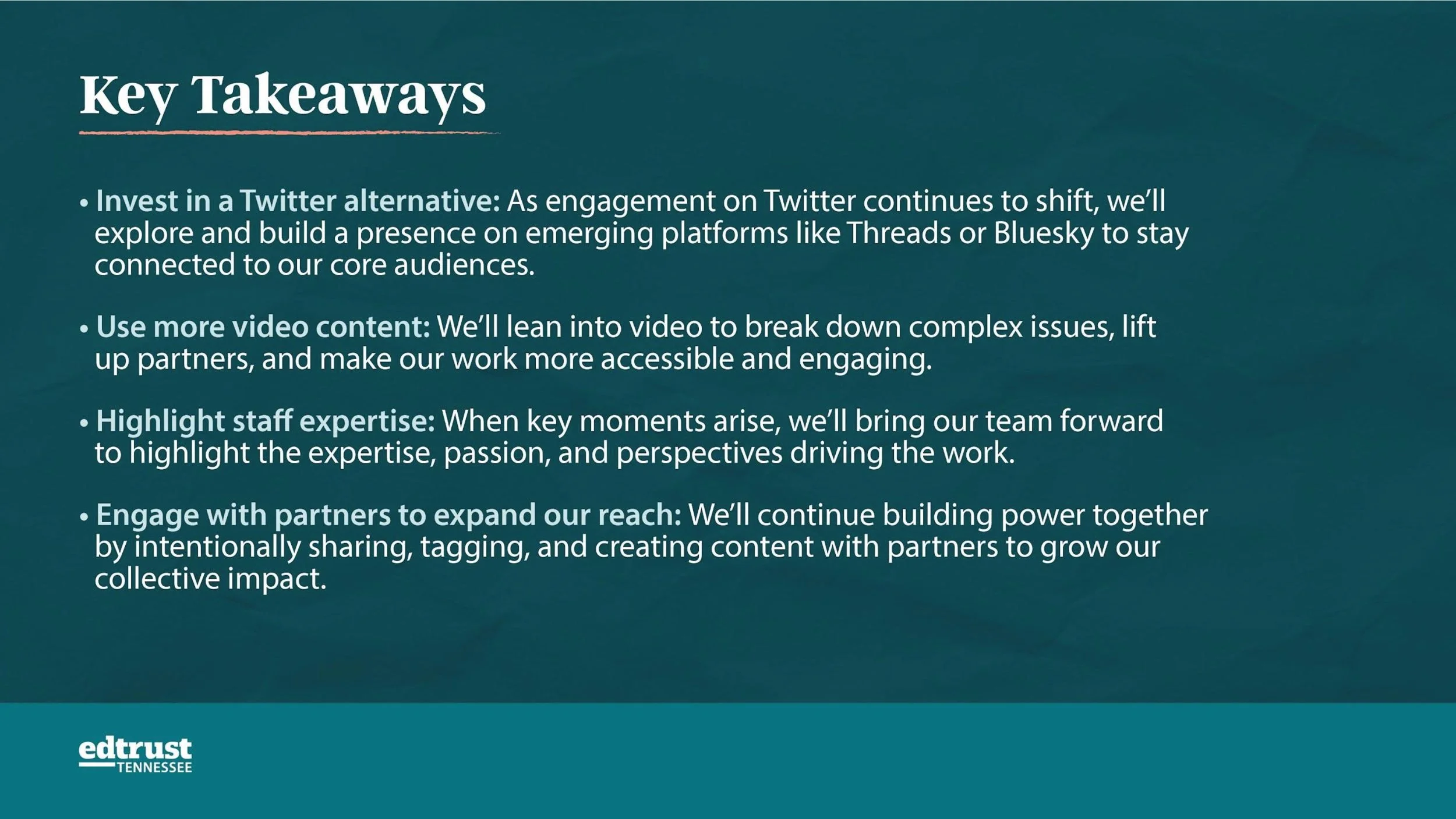 Key Takeaways

• Invest in a Twitter alternative: As engagement on Twitter continues to shift, we'll explore and build a presence on emerging platforms like Threads or Bluesky to stay connected to our core audiences.

• Use more video content: We'll lean into video to break down complex issues, lift up partners, and make our work more accessible and engaging.

• Highlight staff expertise: When key moments arise, we'll bring our team forward to highlight the expertise, passion, and perspectives driving the work.

• Engage with partners to expand our reach: We'll continue building power together by intentionally sharing, tagging, and creating content with partners to grow our collective impact.

edtrust
TENNESSEE